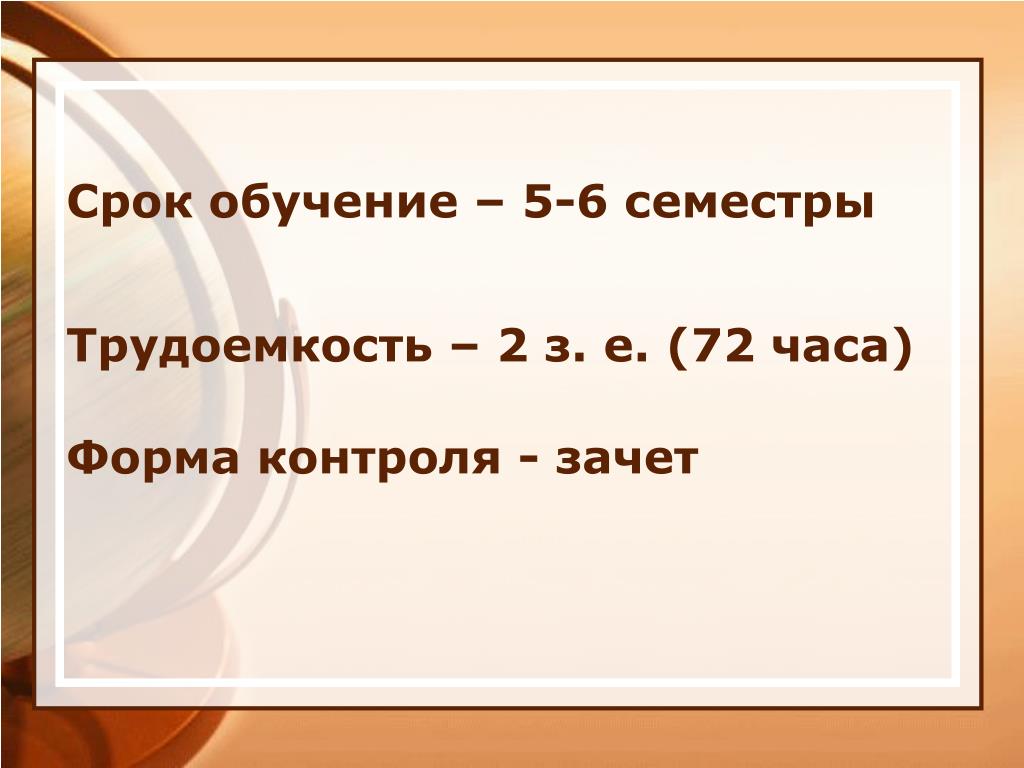 Срок обучение – 5-6 семестры

Трудоемкость – 2 з. е. (72 часа)

Форма контроля - зачет